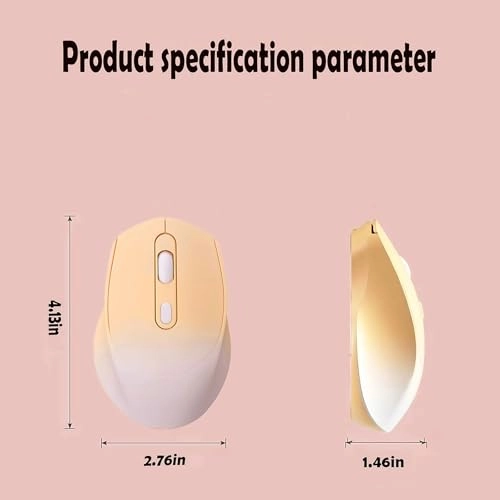 Product specification parameter

4.13in

2.76in

1.46in